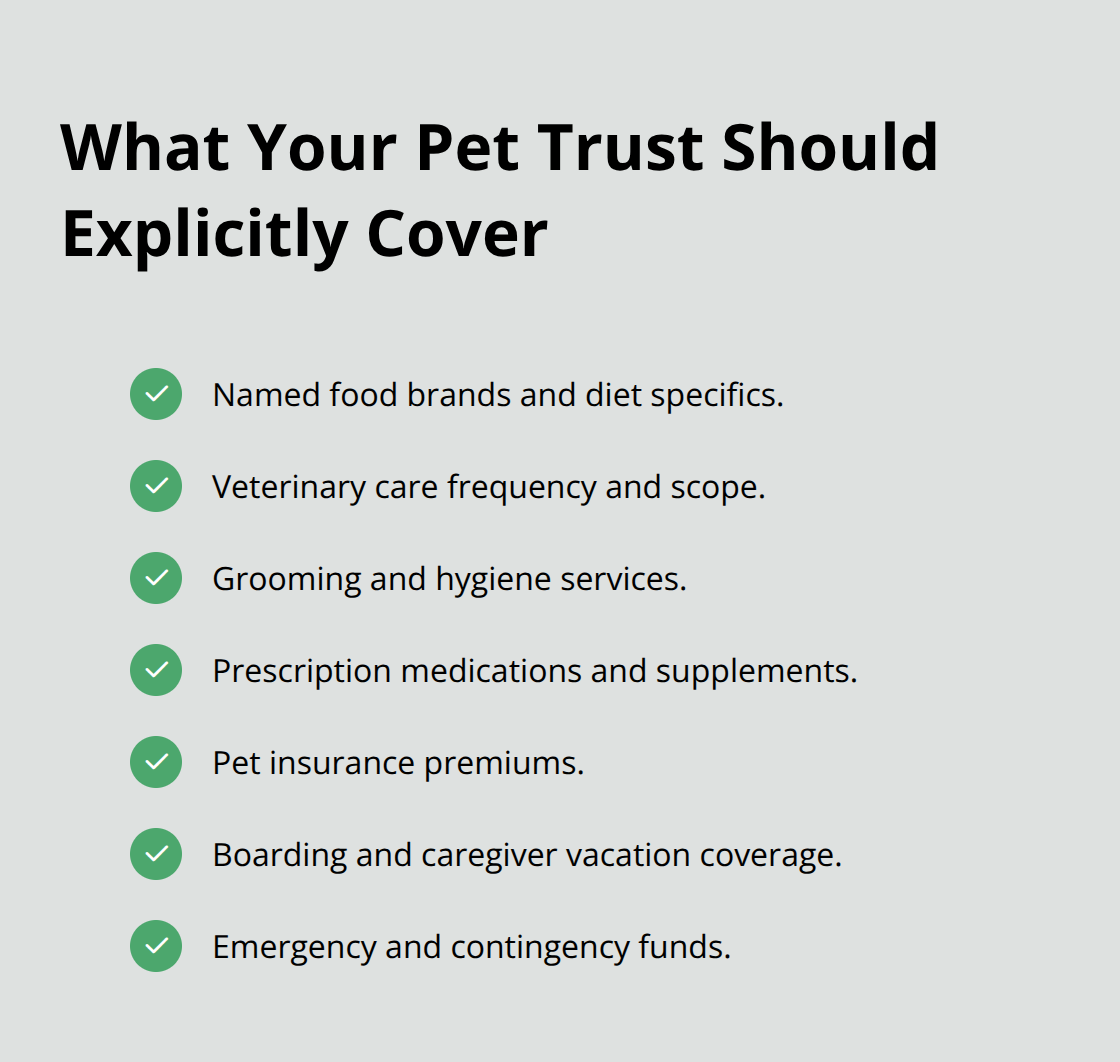 What Your Pet Trust Should Explicitly Cover

Named food brands and diet specifics.

Veterinary care frequency and scope.

Grooming and hygiene services.

Prescription medications and supplements.

Pet insurance premiums.

Boarding and caregiver vacation coverage.

Emergency and contingency funds.